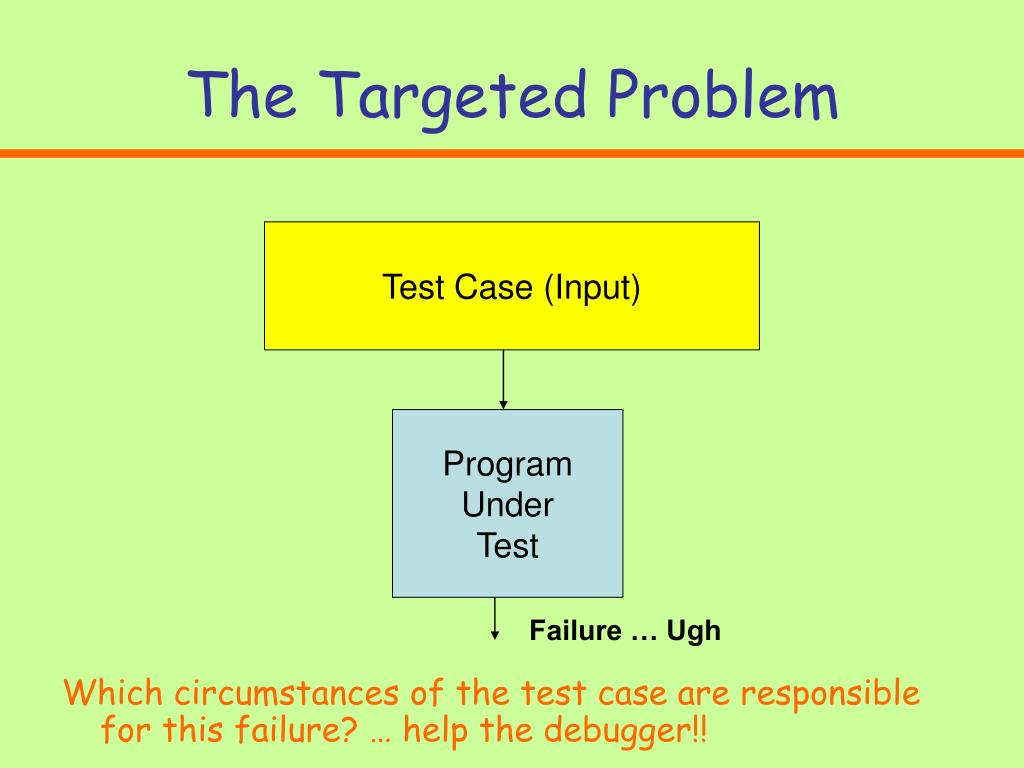 The Targeted Problem

Test Case (Input)

Program Under Test

Failure … Ugh

Which circumstances of the test case are responsible for this failure? … help the debugger!!